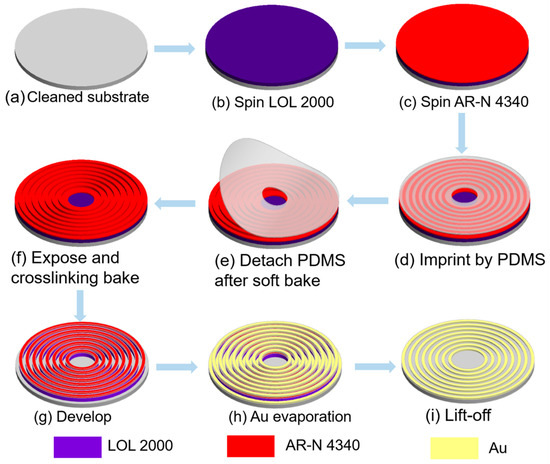 (a) Cleaned substrate

(b) Spin LOL 2000

(c) Spin AR-N 4340

(f) Expose and crosslinking bake

(e) Detach PDMS after soft bake

(d) Imprint by PDMS

(g) Develop

(h) Au evaporation

(i) Lift-off

LOL 2000

AR-N 4340

Au